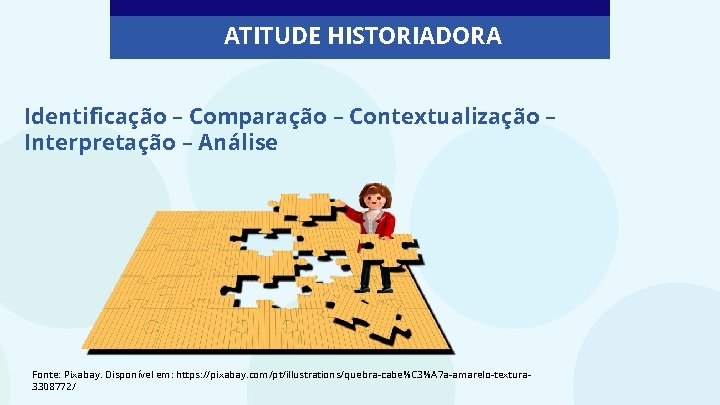 ATITUDE HISTORIADORA

Identificação – Comparação – Contextualização – Interpretação – Análise

Fonte: Pixabay. Disponível em: https://pixabay.com/pt/illustrations/quebra-cabe%C3%A7a-amarelo-textura-3308772/